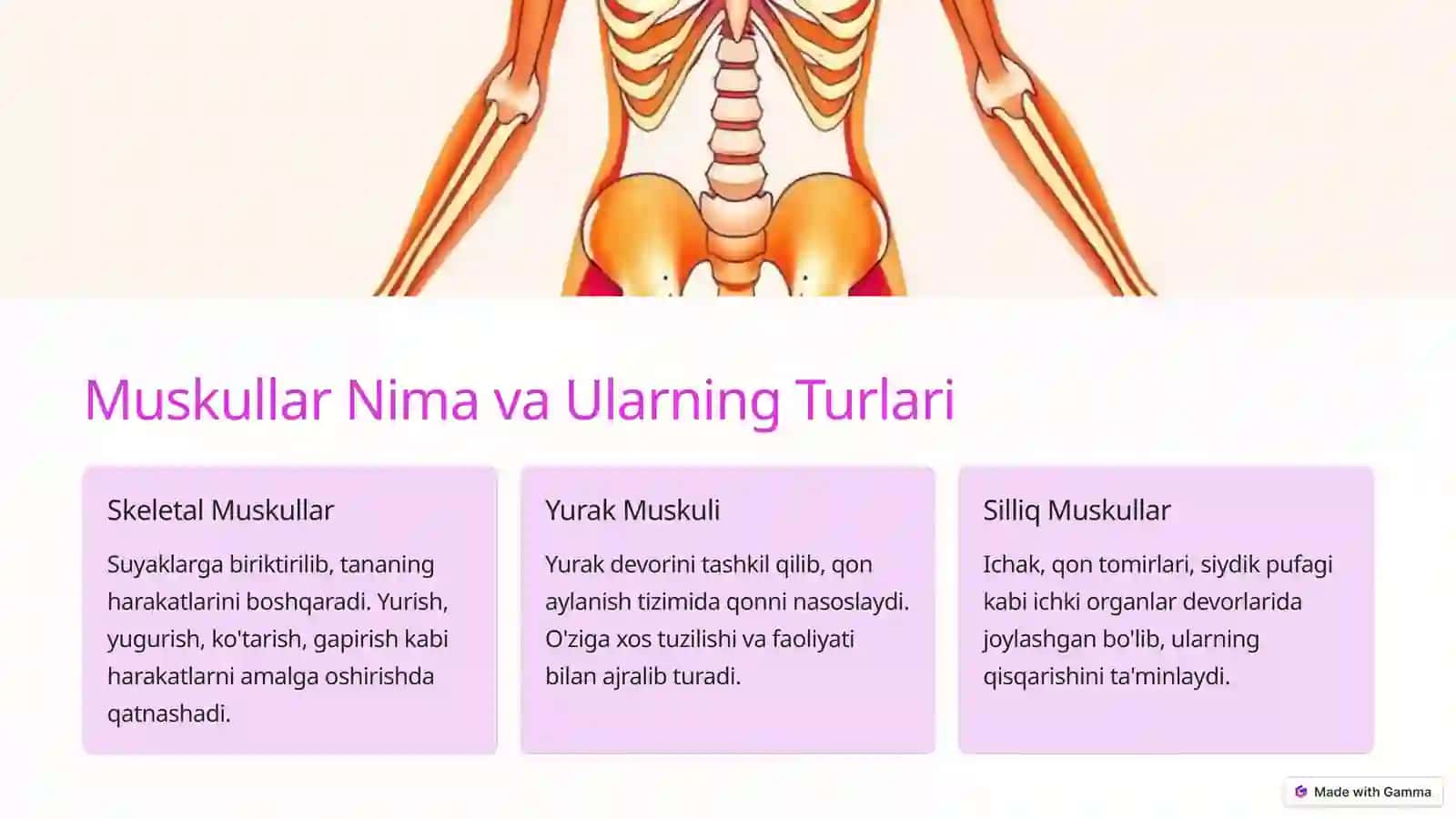 Muskullar Nima va Ularning Turlari

Skeletal Muskullar

Suyaklarga biriktirilib, tananing harakatlarini boshqaradi. Yurish, yugurish, ko'tarish, gapirish kabi harakatlarni amalga oshirishda qatnashadi.

Yurak Muskuli

Yurak devorini tashkil qilib, qon aylanish tizimida qonni nasoslaydi. O'ziga xos tuzilishi va faoliyati bilan ajralib turadi.

Silliq Muskullar

Ichak, qon tomirlari, siydik pufagi kabi ichki organlar devorlarida joylashgan bo'lib, ularning qisqarishini ta'minlaydi.

Made with Gamma